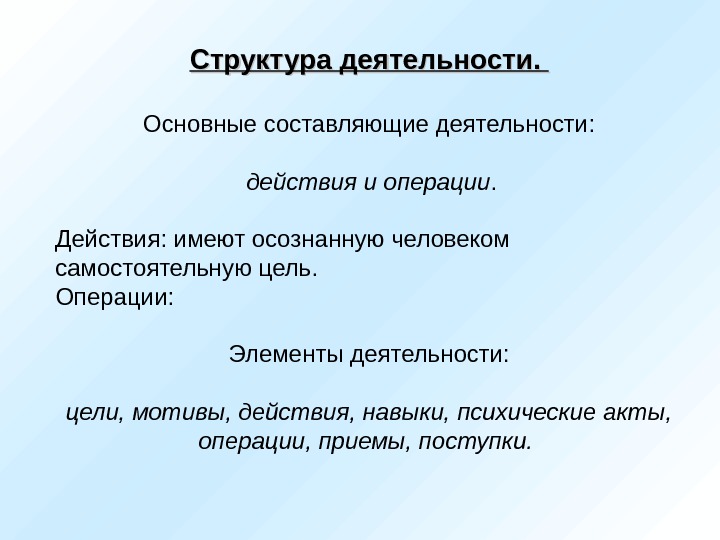 Структура деятельности.

Основные составляющие деятельности:

действия и операции.

Действия: имеют осознанную человеком самостоятельную цель.
Операции:

Элементы деятельности:

цели, мотивы, действия, навыки, психические акты, операции, приемы, поступки.